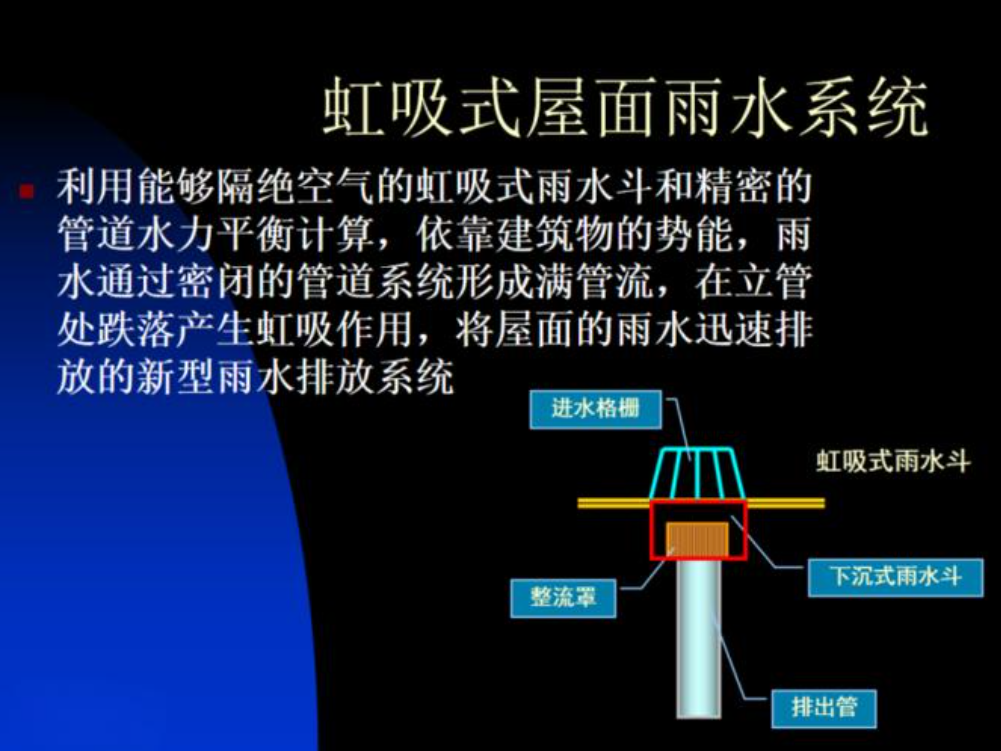 虹吸式屋面雨水系统

利用能够隔绝空气的虹吸式雨水斗和精密的管道水力平衡计算，依靠建筑物的势能，雨水通过密闭的管道系统形成满管流，在立管处跌落产生虹吸作用，将屋面的雨水迅速排放的新型雨水排放系统

进水格栅

虹吸式雨水斗

下沉式雨水斗

整流罩

排出管